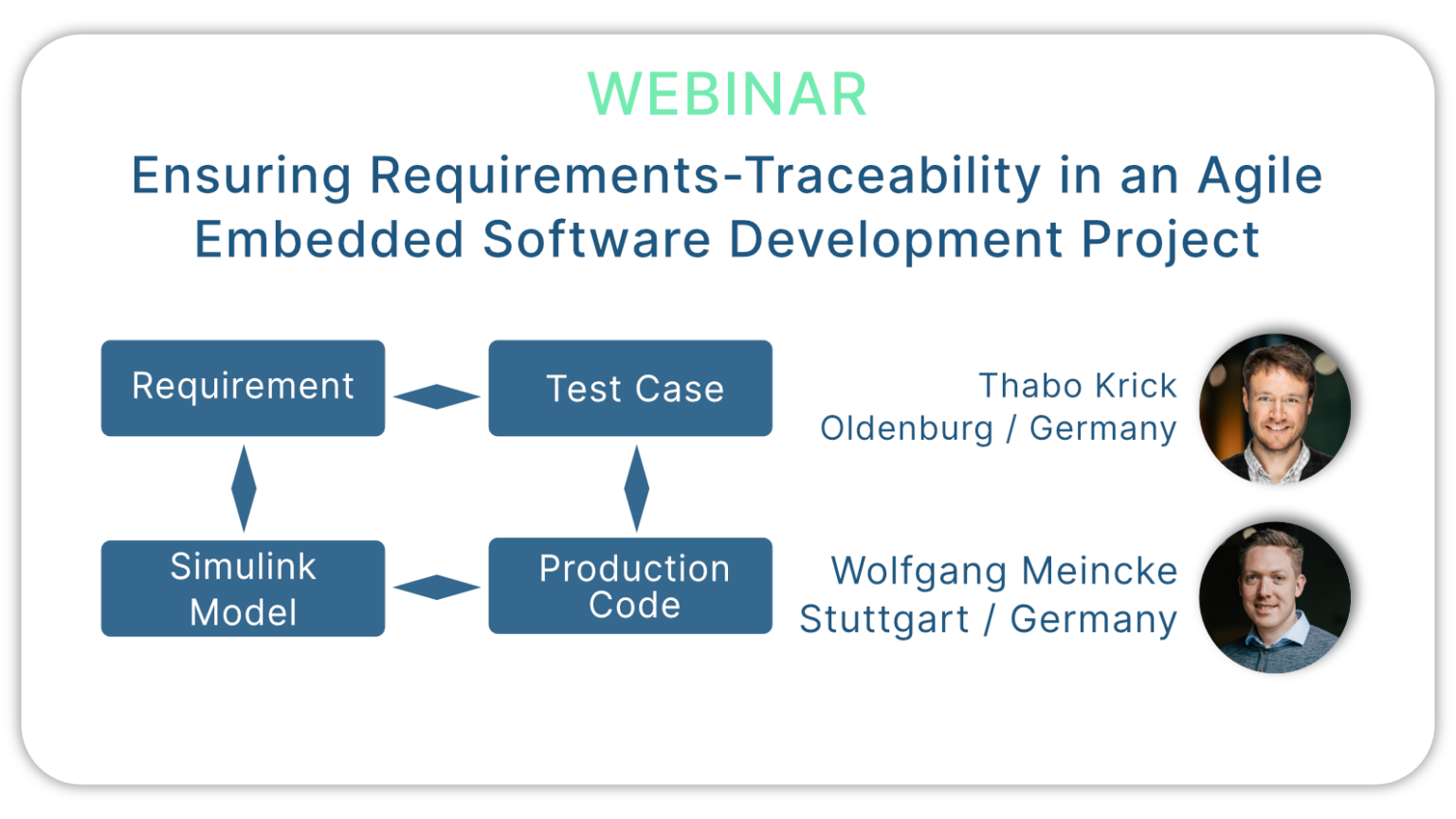 WEBINAR

Ensuring Requirements-Traceability in an Agile Embedded Software Development Project

Requirement

Test Case

Simulink Model

Production Code

Thabo Krick
Oldenburg / Germany

Wolfgang Meincke
Stuttgart / Germany